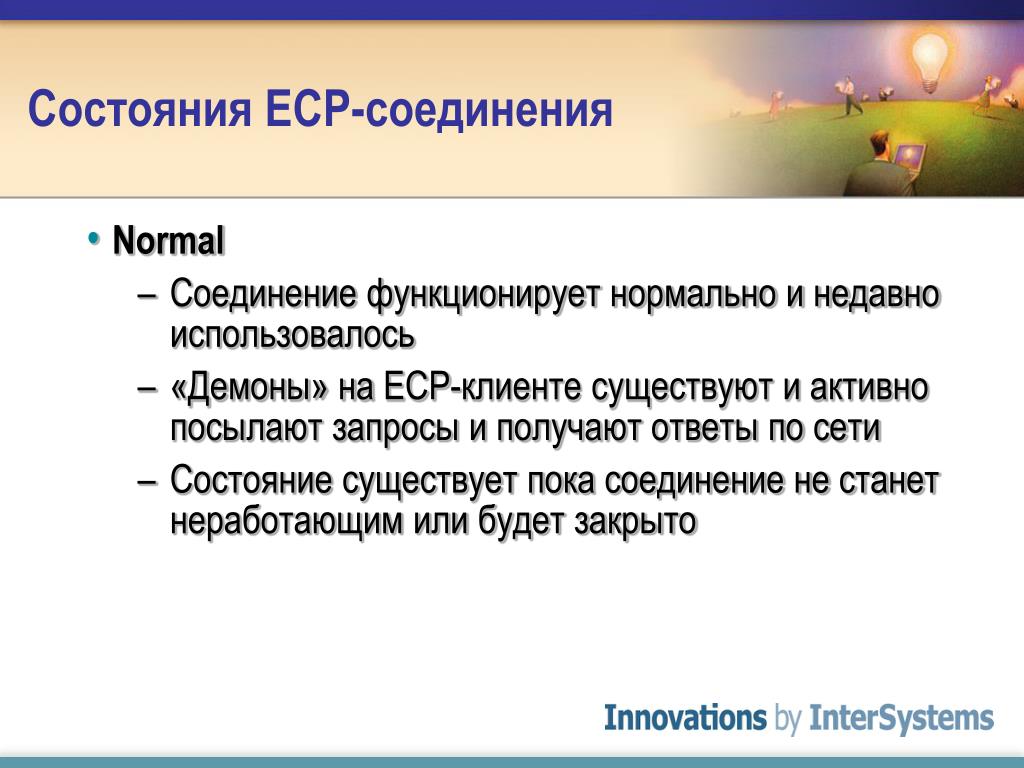 Состояния ECP-соединения

• Normal
– Соединение функционирует нормально и недавно использовалось
– «Демоны» на ECP-клиенте существуют и активно посылают запросы и получают ответы по сети
– Состояние существует пока соединение не станет неработающим или будет закрыто

Innovations by InterSystems